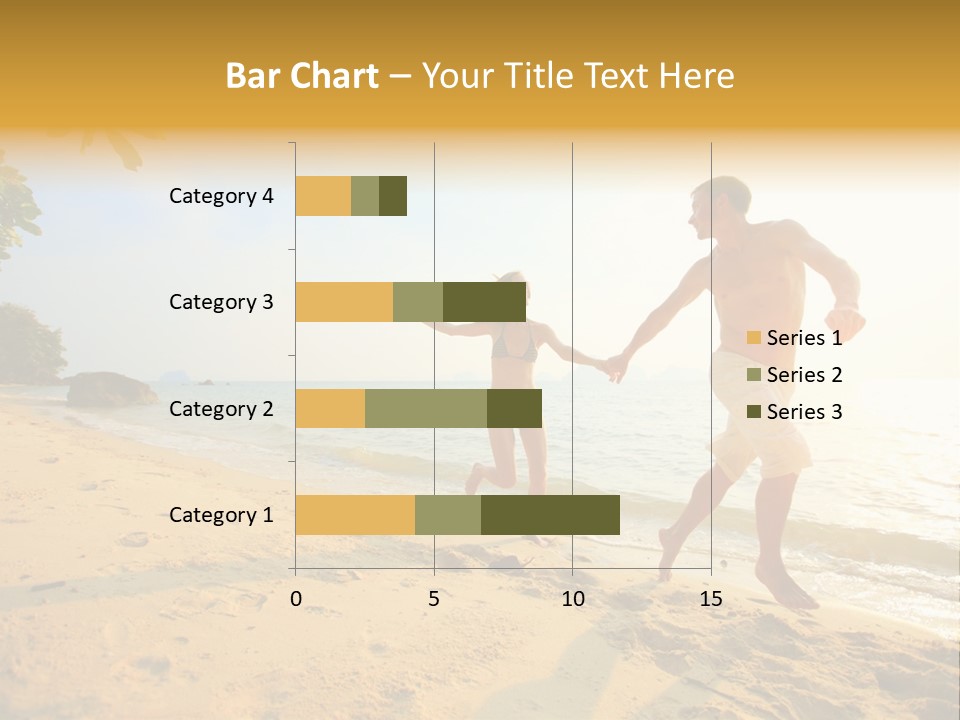 Bar Chart – Your Title Text Here

Category 4
Category 3
Category 2
Category 1

0 5 10 15

Series 1
Series 2
Series 3